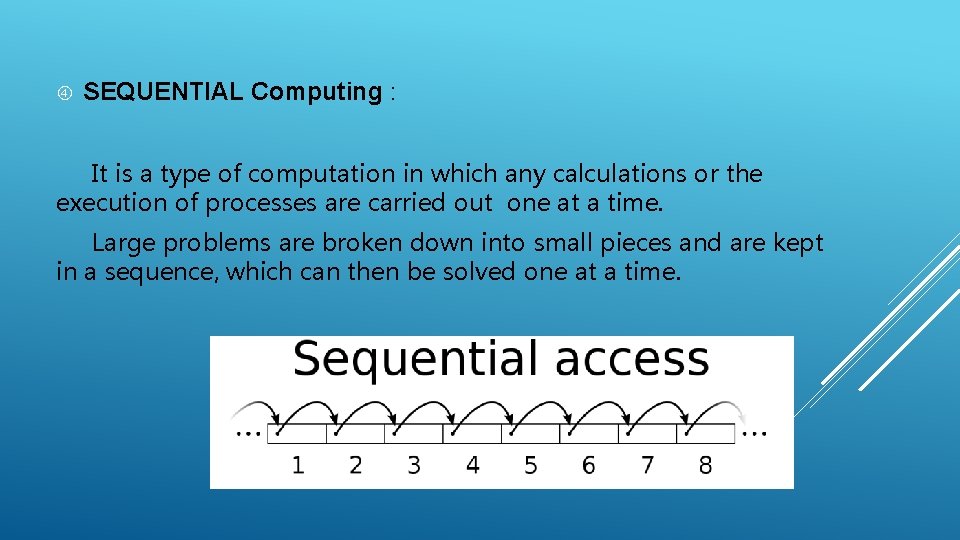 ④ SEQUENTIAL Computing :

It is a type of computation in which any calculations or the execution of processes are carried out one at a time.

Large problems are broken down into small pieces and are kept in a sequence, which can then be solved one at a time.

Sequential access

... ...

1 2 3 4 5 6 7 8